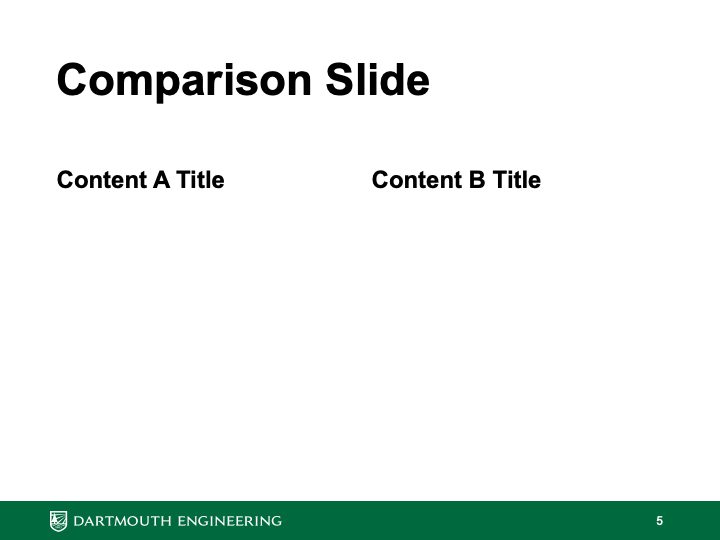 Comparison Slide

Content A Title

Content B Title

DARTMOUTH ENGINEERING

5